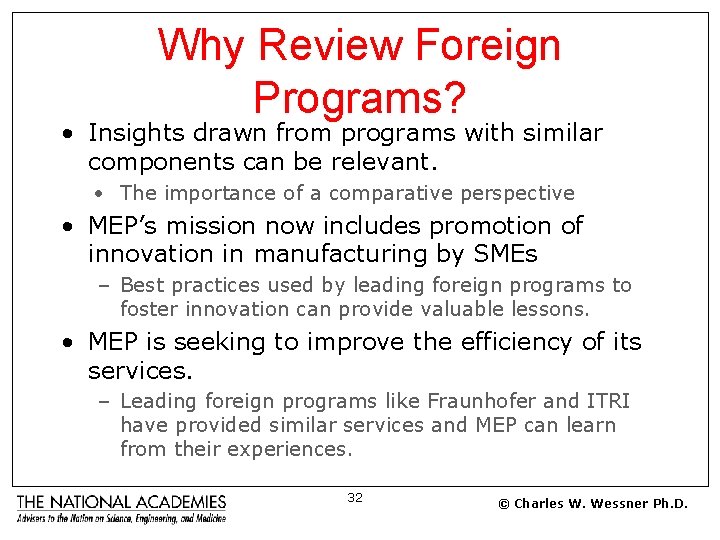 Why Review Foreign Programs?

• Insights drawn from programs with similar components can be relevant.
  • The importance of a comparative perspective
• MEP's mission now includes promotion of innovation in manufacturing by SMEs
  – Best practices used by leading foreign programs to foster innovation can provide valuable lessons.
• MEP is seeking to improve the efficiency of its services.
  – Leading foreign programs like Fraunhofer and ITRI have provided similar services and MEP can learn from their experiences.

THE NATIONAL ACADEMIES
Advisers to the Nation on Science, Engineering, and Medicine

32

© Charles W. Wessner Ph.D.